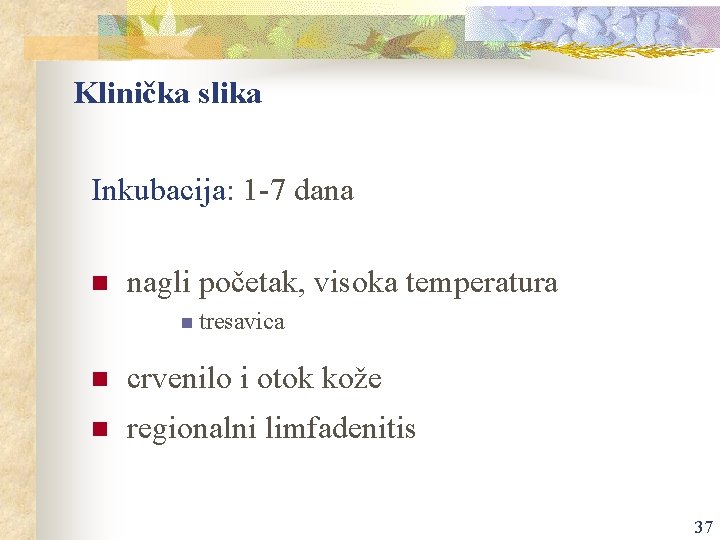 Klinička slika

Inkubacija: 1-7 dana

nagli početak, visoka temperatura

tresavica

crvenilo i otok kože

regionalni limfadenitis

37